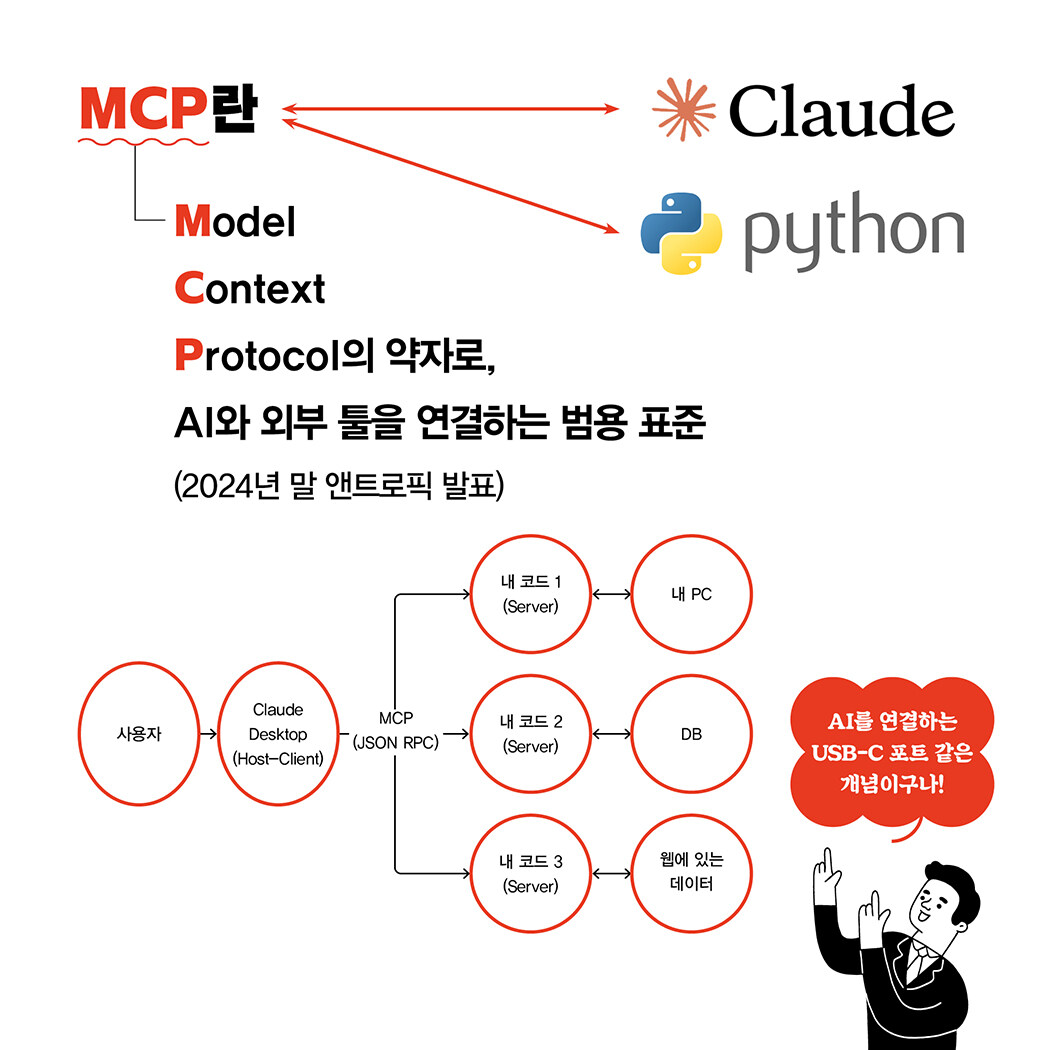 MCP란

Claude

python

Model
Context
Protocol의 약자로,
AI와 외부 툴을 연결하는 범용 표준
(2024년 말 앤트로픽 발표)

사용자

Claude Desktop (Host–Client)

MCP (JSON RPC)

내 코드 1 (Server)

내 PC

내 코드 2 (Server)

DB

내 코드 3 (Server)

웹에 있는 데이터

AI를 연결하는 USB-C 포트 같은 개념이구나!